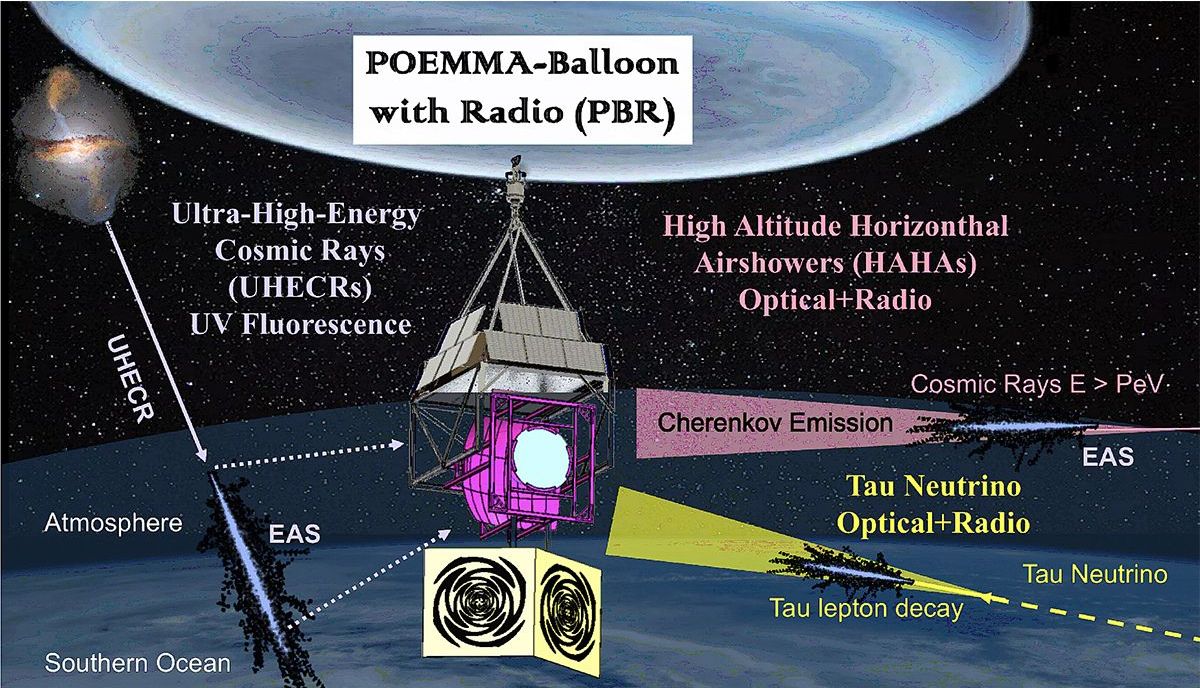 POEMMA-Balloon with Radio (PBR)

Ultra-High-Energy Cosmic Rays (UHECRs) UV Fluorescence

High Altitude Horizonthal Airshowers (HAHAs) Optical+Radio

UHECR

Cosmic Rays E > PeV

Cherenkov Emission

EAS

Tau Neutrino Optical+Radio

Atmosphere

EAS

Tau Neutrino

Tau lepton decay

Southern Ocean